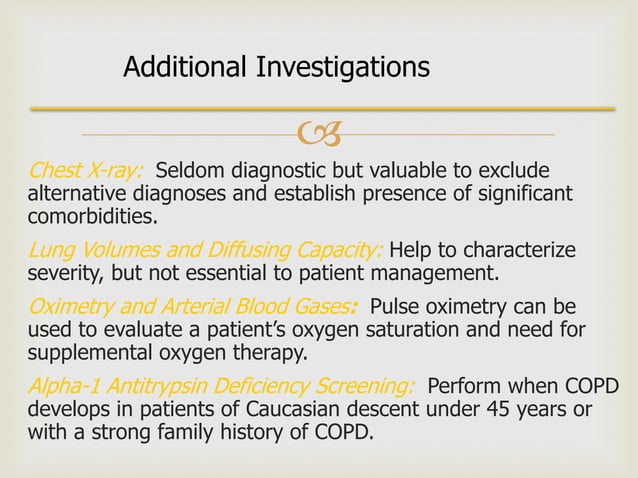 Additional Investigations

Chest X-ray: Seldom diagnostic but valuable to exclude alternative diagnoses and establish presence of significant comorbidities.

Lung Volumes and Diffusing Capacity: Help to characterize severity, but not essential to patient management.

Oximetry and Arterial Blood Gases: Pulse oximetry can be used to evaluate a patient's oxygen saturation and need for supplemental oxygen therapy.

Alpha-1 Antitrypsin Deficiency Screening: Perform when COPD develops in patients of Caucasian descent under 45 years or with a strong family history of COPD.